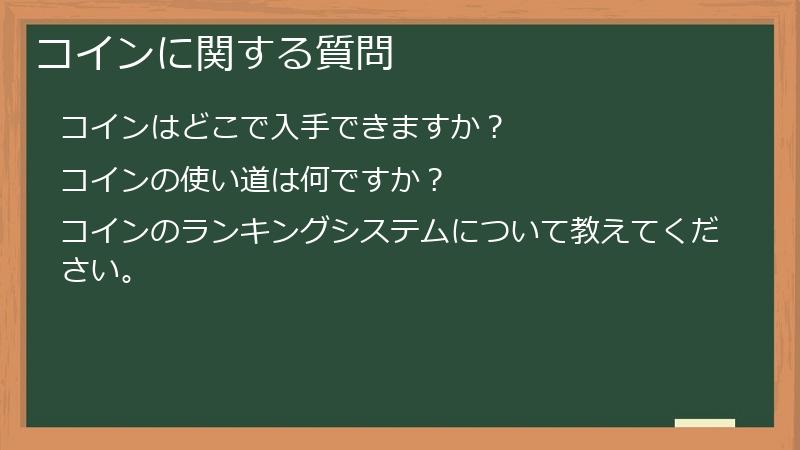 コインに関する質問

コインはどこで入手できますか？

コインの使い道は何ですか？

コインのランキングシステムについて教えてください。